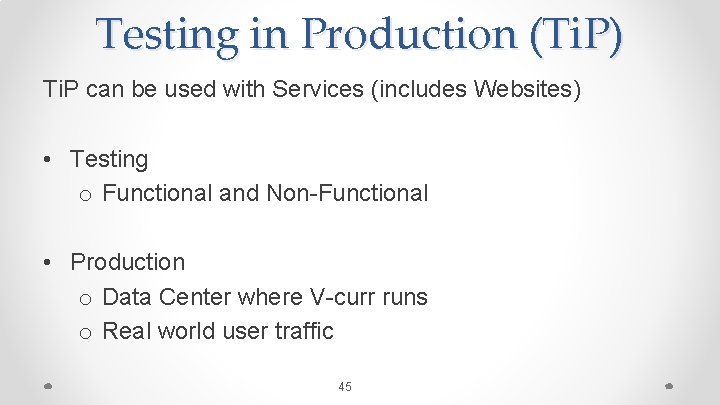 Testing in Production (TiP)

TiP can be used with Services (includes Websites)

• Testing
  o Functional and Non-Functional

• Production
  o Data Center where V-curr runs
  o Real world user traffic

45